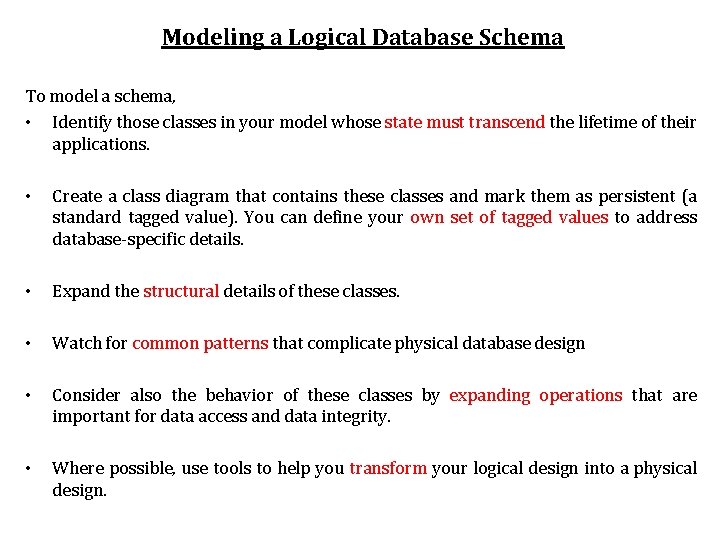 Modeling a Logical Database Schema

To model a schema,

• Identify those classes in your model whose state must transcend the lifetime of their applications.

• Create a class diagram that contains these classes and mark them as persistent (a standard tagged value). You can define your own set of tagged values to address database-specific details.

• Expand the structural details of these classes.

• Watch for common patterns that complicate physical database design

• Consider also the behavior of these classes by expanding operations that are important for data access and data integrity.

• Where possible, use tools to help you transform your logical design into a physical design.